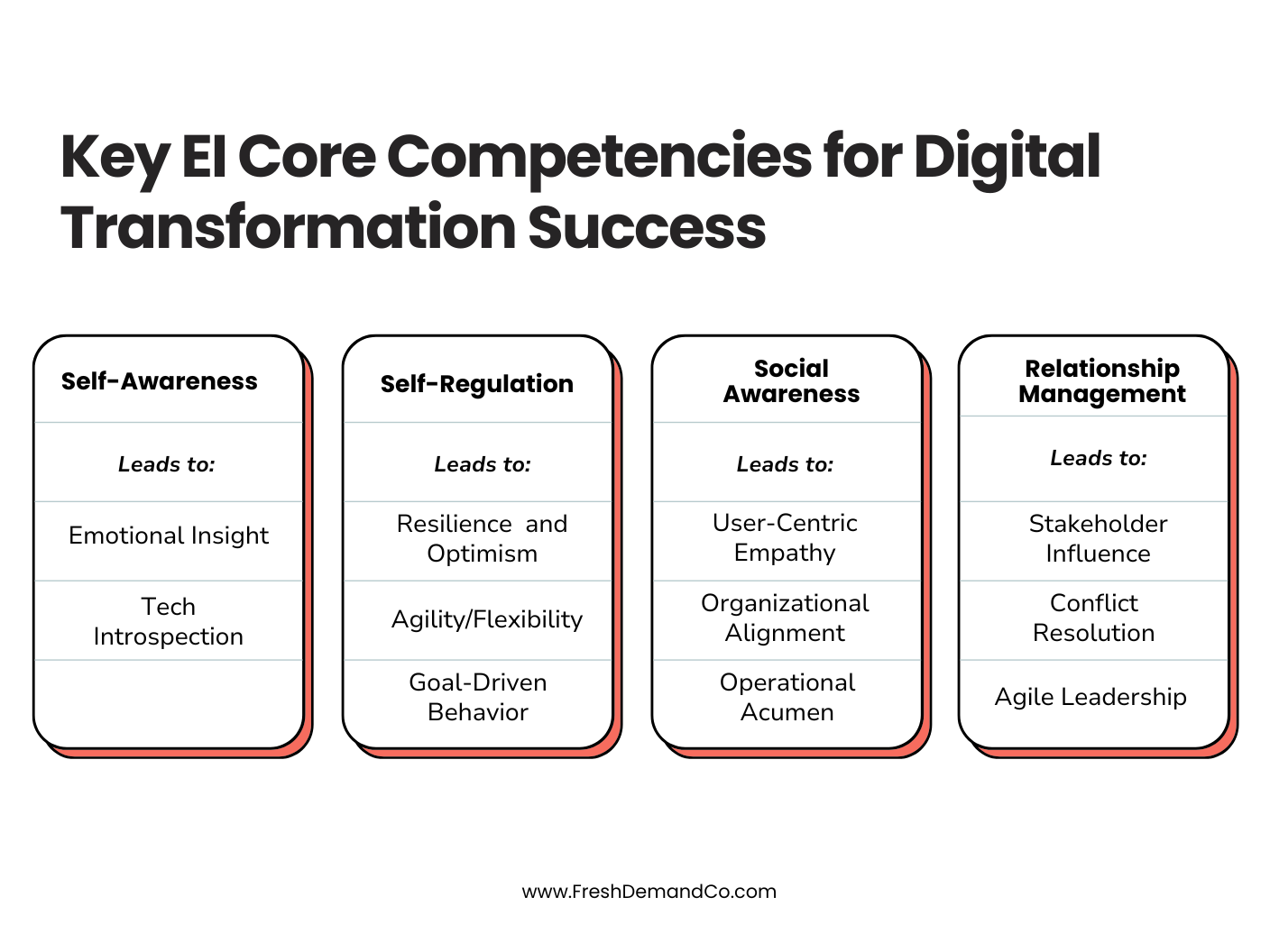 Key EI Core Competencies for Digital Transformation Success

Self-Awareness

Leads to:

Emotional Insight

Tech Introspection

Self-Regulation

Leads to:

Resilience and Optimism

Agility/Flexibility

Goal-Driven Behavior

Social Awareness

Leads to:

User-Centric Empathy

Organizational Alignment

Operational Acumen

Relationship Management

Leads to:

Stakeholder Influence

Conflict Resolution

Agile Leadership

www.FreshDemandCo.com